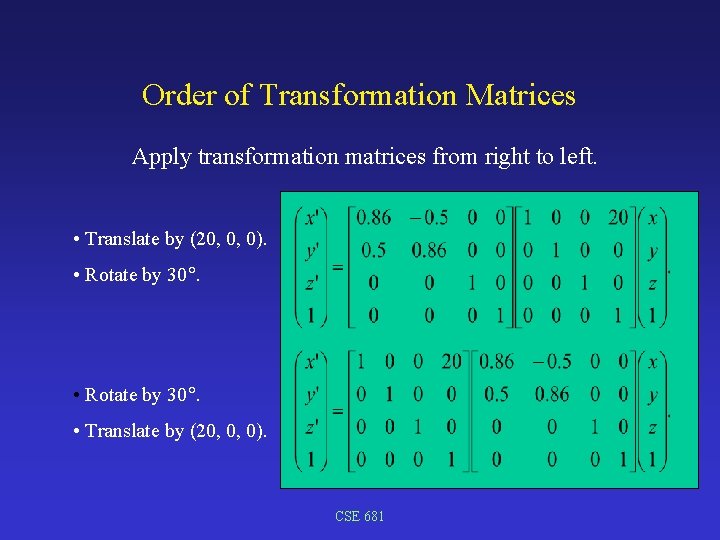 Order of Transformation Matrices

Apply transformation matrices from right to left.

• Translate by (20, 0, 0).

• Rotate by 30°.

$\begin{pmatrix} x' \\ y' \\ z' \\ 1 \end{pmatrix} = \begin{bmatrix} 0.86 & -0.5 & 0 & 0 \\ 0.5 & 0.86 & 0 & 0 \\ 0 & 0 & 1 & 0 \\ 0 & 0 & 0 & 1 \end{bmatrix} \begin{bmatrix} 1 & 0 & 0 & 20 \\ 0 & 1 & 0 & 0 \\ 0 & 0 & 1 & 0 \\ 0 & 0 & 0 & 1 \end{bmatrix} \begin{pmatrix} x \\ y \\ z \\ 1 \end{pmatrix}.$

• Rotate by 30°.

• Translate by (20, 0, 0).

$\begin{pmatrix} x' \\ y' \\ z' \\ 1 \end{pmatrix} = \begin{bmatrix} 1 & 0 & 0 & 20 \\ 0 & 1 & 0 & 0 \\ 0 & 0 & 1 & 0 \\ 0 & 0 & 0 & 1 \end{bmatrix} \begin{bmatrix} 0.86 & -0.5 & 0 & 0 \\ 0.5 & 0.86 & 0 & 0 \\ 0 & 0 & 1 & 0 \\ 0 & 0 & 0 & 1 \end{bmatrix} \begin{pmatrix} x \\ y \\ z \\ 1 \end{pmatrix}.$

CSE 681